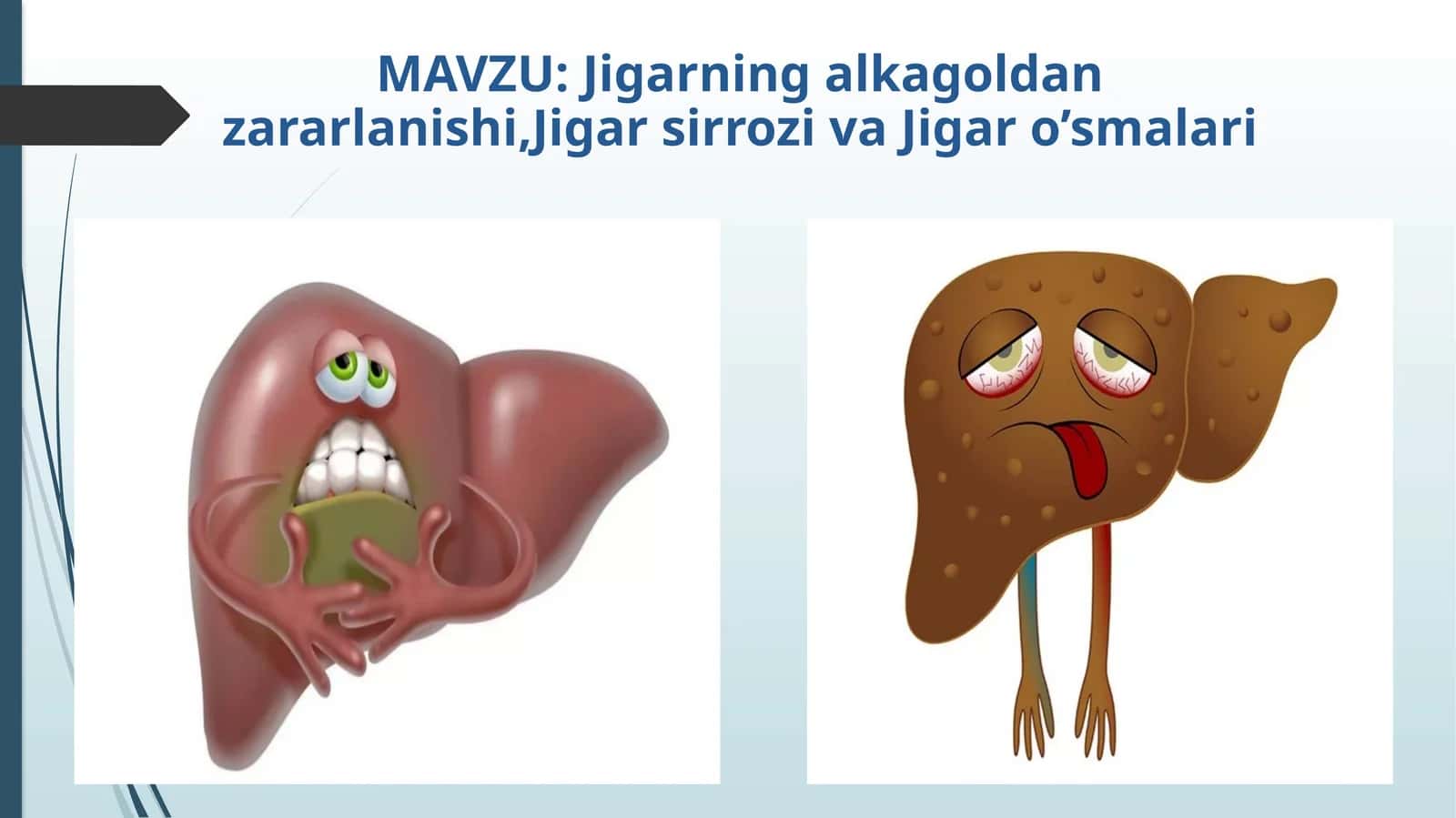 MAVZU: Jigarning alkagoldan zararlanishi,Jigar sirrozi va Jigar o’smalari